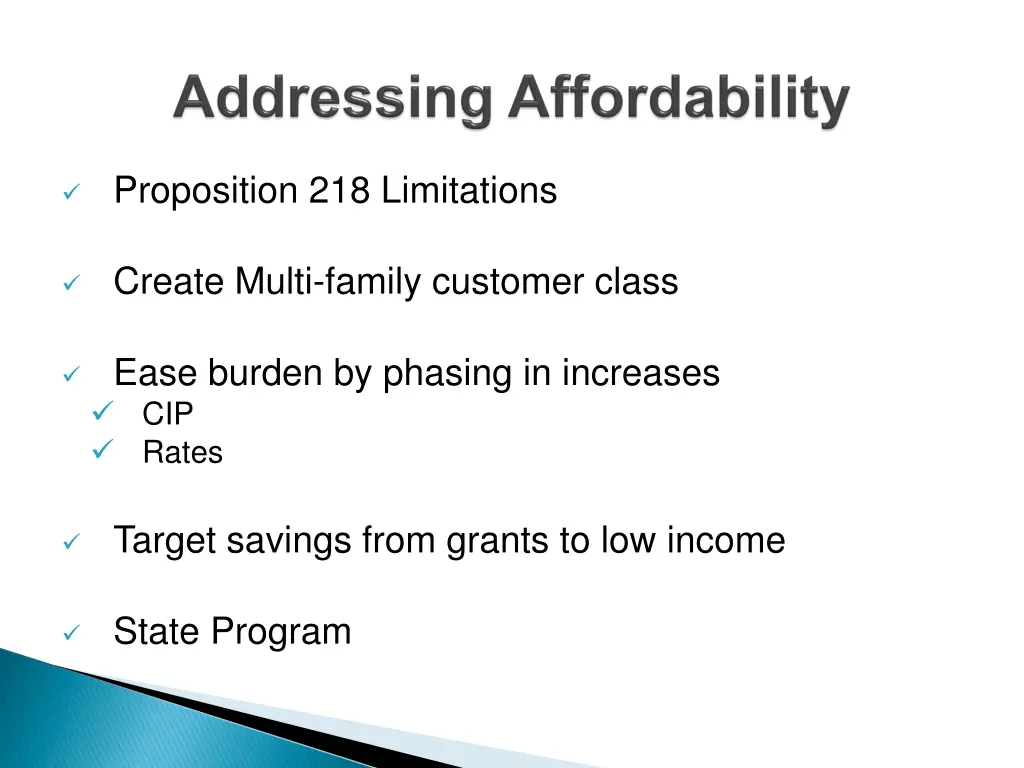 Addressing Affordability

✓ Proposition 218 Limitations

✓ Create Multi-family customer class

✓ Ease burden by phasing in increases
✓ CIP
✓ Rates

✓ Target savings from grants to low income

✓ State Program